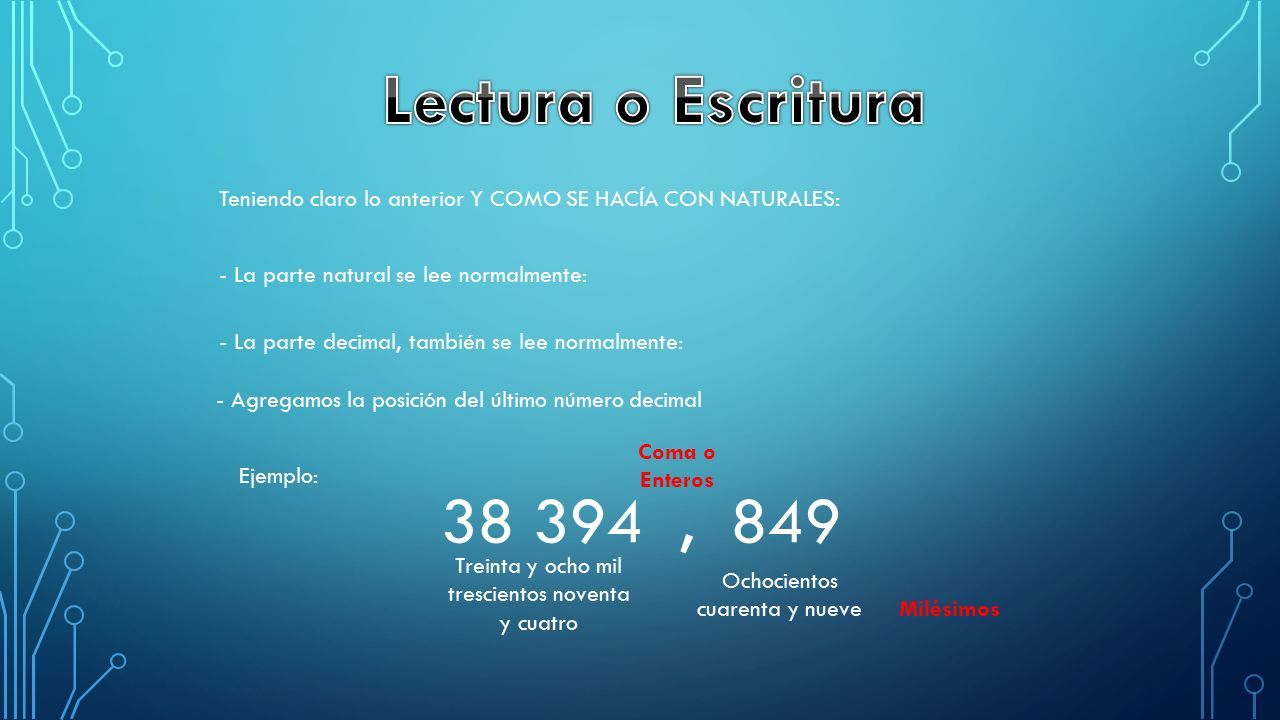 Lectura o Escritura

Teniendo claro lo anterior Y COMO SE HACÍA CON NATURALES:

- La parte natural se lee normalmente:

- La parte decimal, también se lee normalmente:

- Agregamos la posición del último número decimal

Ejemplo:

Coma o Enteros

38 394 , 849

Treinta y ocho mil trescientos noventa y cuatro

Ochocientos cuarenta y nueve

Milésimos